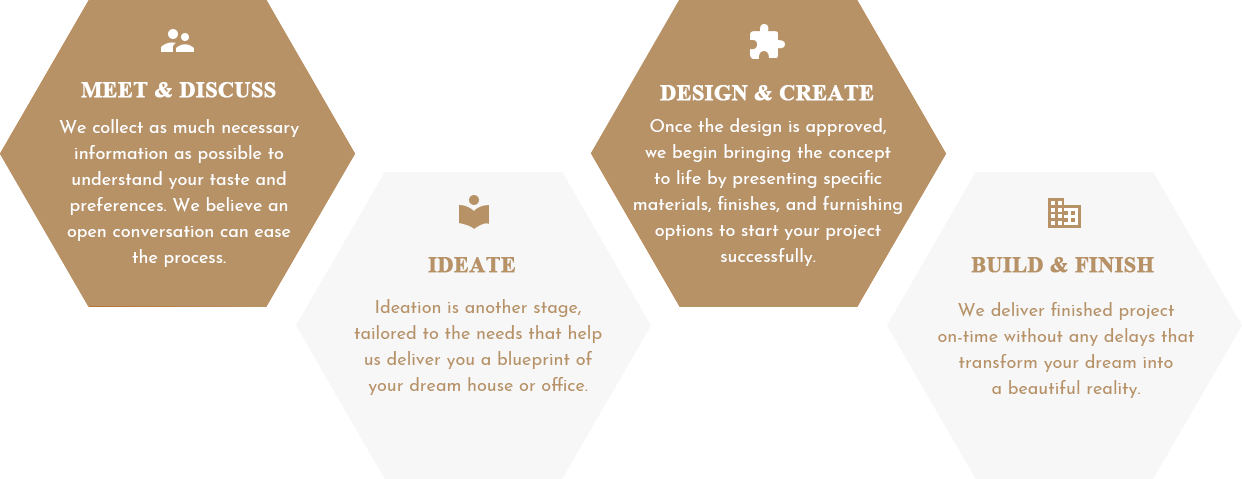 MEET & DISCUSS

We collect as much necessary information as possible to understand your taste and preferences. We believe an open conversation can ease the process.

IDEATE

Ideation is another stage, tailored to the needs that help us deliver you a blueprint of your dream house or office.

DESIGN & CREATE

Once the design is approved, we begin bringing the concept to life by presenting specific materials, finishes, and furnishing options to start your project successfully.

BUILD & FINISH

We deliver finished project on-time without any delays that transform your dream into a beautiful reality.